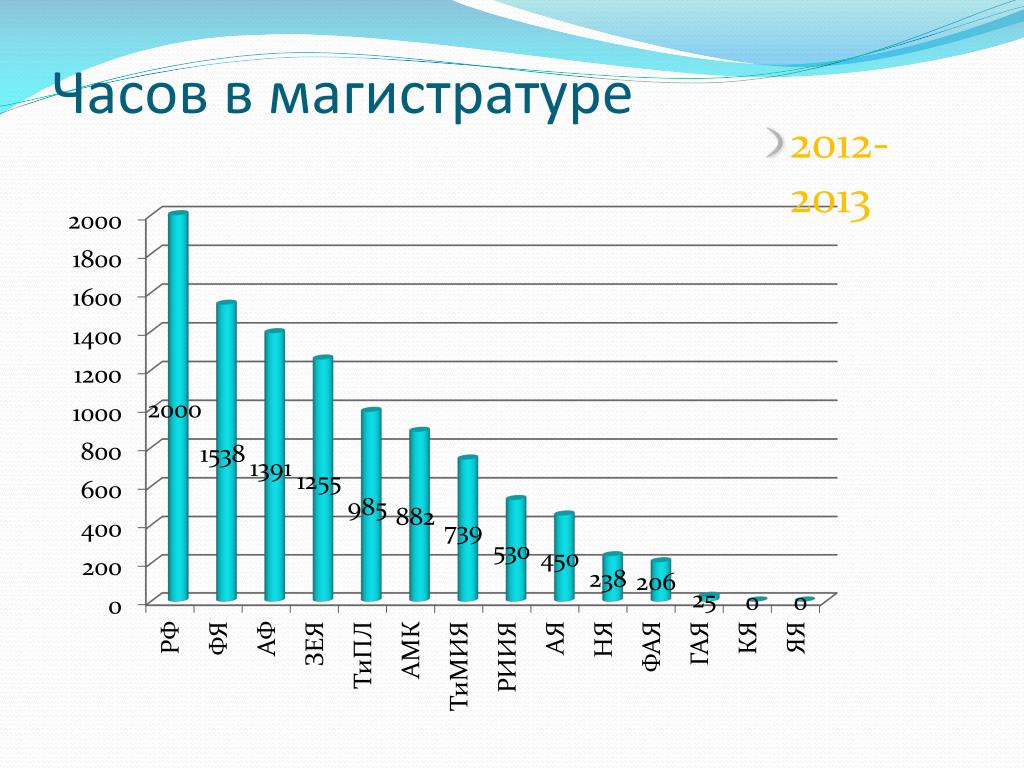 Часов в магистратуре

2012-2013

2000
1800
1600
1400
1200
1000
800
600
400
200
0

2000
1538
1391
1255
985
882
739
530
450
238
206
25
0
0

РФ
ФЯ
АФ
ЗЕЯ
ТиПЛ
АМК
ТиМИЯ
РИИЯ
АЯ
НЯ
ФАЯ
ГАЯ
КЯ
ЯЯ